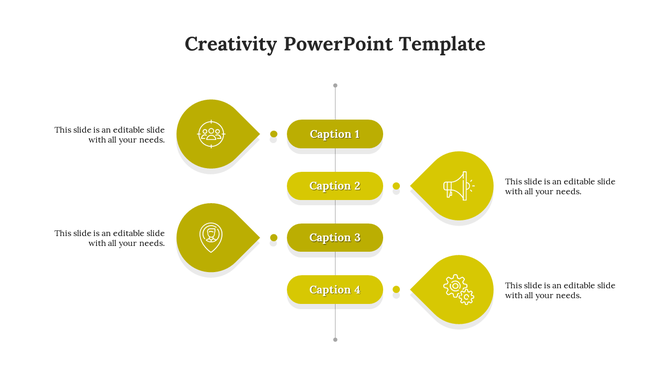 Creativity PowerPoint Template

This slide is an editable slide with all your needs.

Caption 1

Caption 2

This slide is an editable slide with all your needs.

This slide is an editable slide with all your needs.

Caption 3

Caption 4

This slide is an editable slide with all your needs.